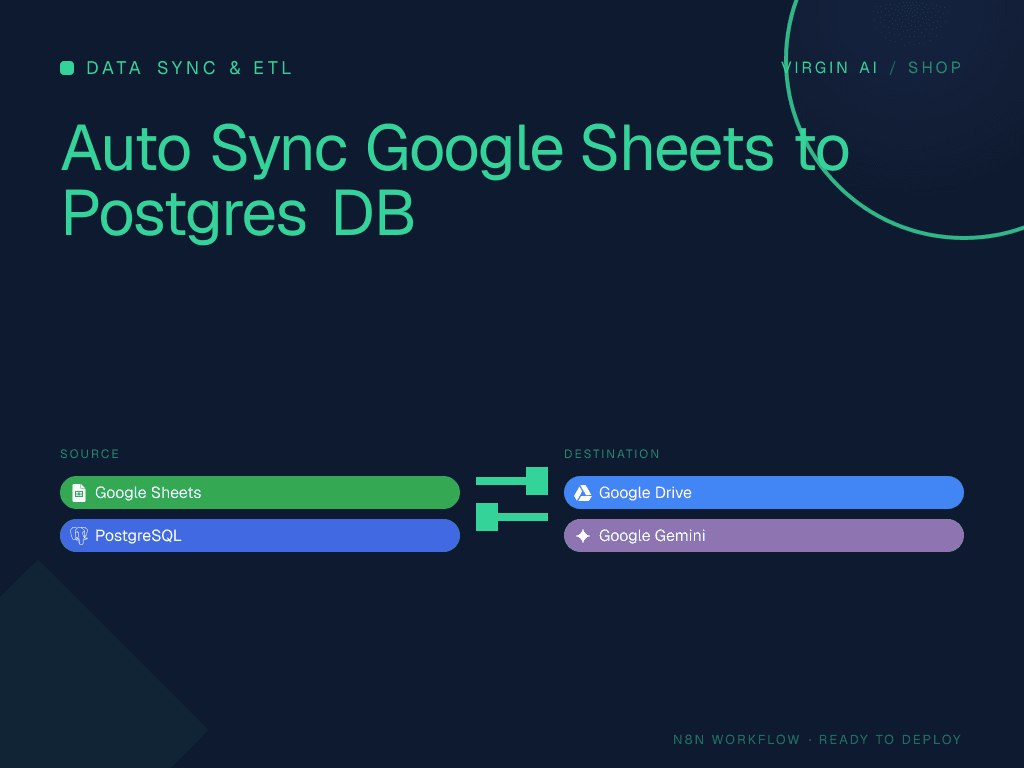 DATA SYNC & ETL

VIRGIN AI / SHOP

Auto Sync Google Sheets to Postgres DB

SOURCE

Google Sheets

PostgreSQL

DESTINATION

Google Drive

Google Gemini

N8N WORKFLOW · READY TO DEPLOY